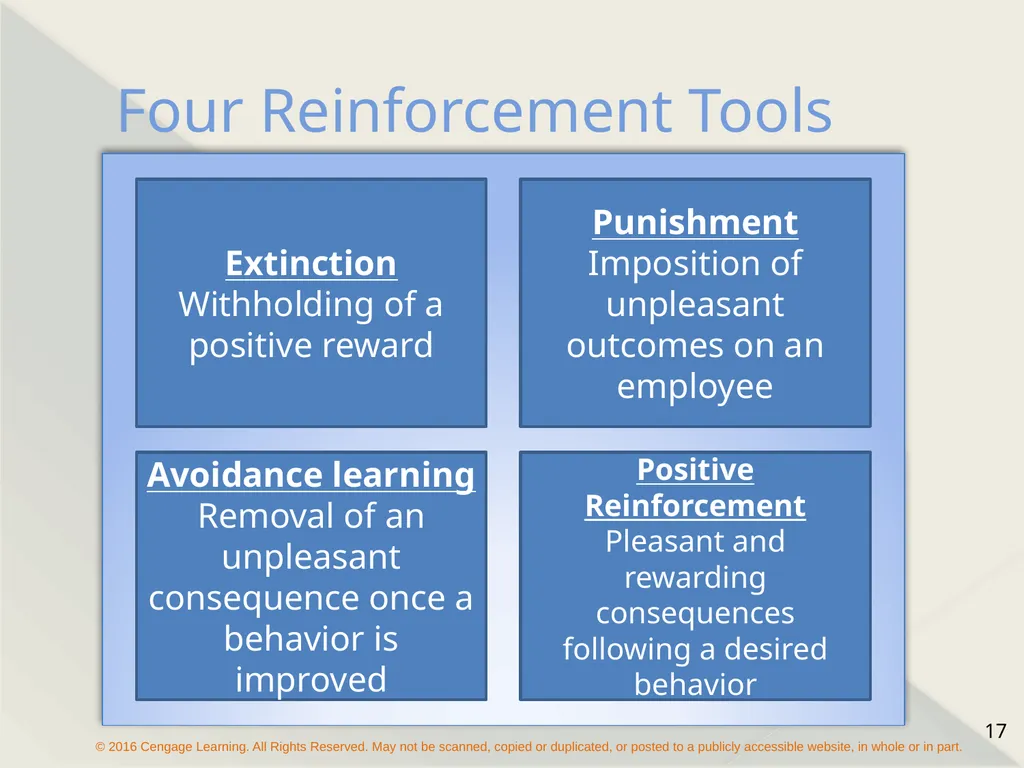 Four Reinforcement Tools

Extinction
Withholding of a positive reward

Punishment
Imposition of unpleasant outcomes on an employee

Avoidance learning
Removal of an unpleasant consequence once a behavior is improved

Positive Reinforcement
Pleasant and rewarding consequences following a desired behavior

17

© 2016 Cengage Learning. All Rights Reserved. May not be scanned, copied or duplicated, or posted to a publicly accessible website, in whole or in part.